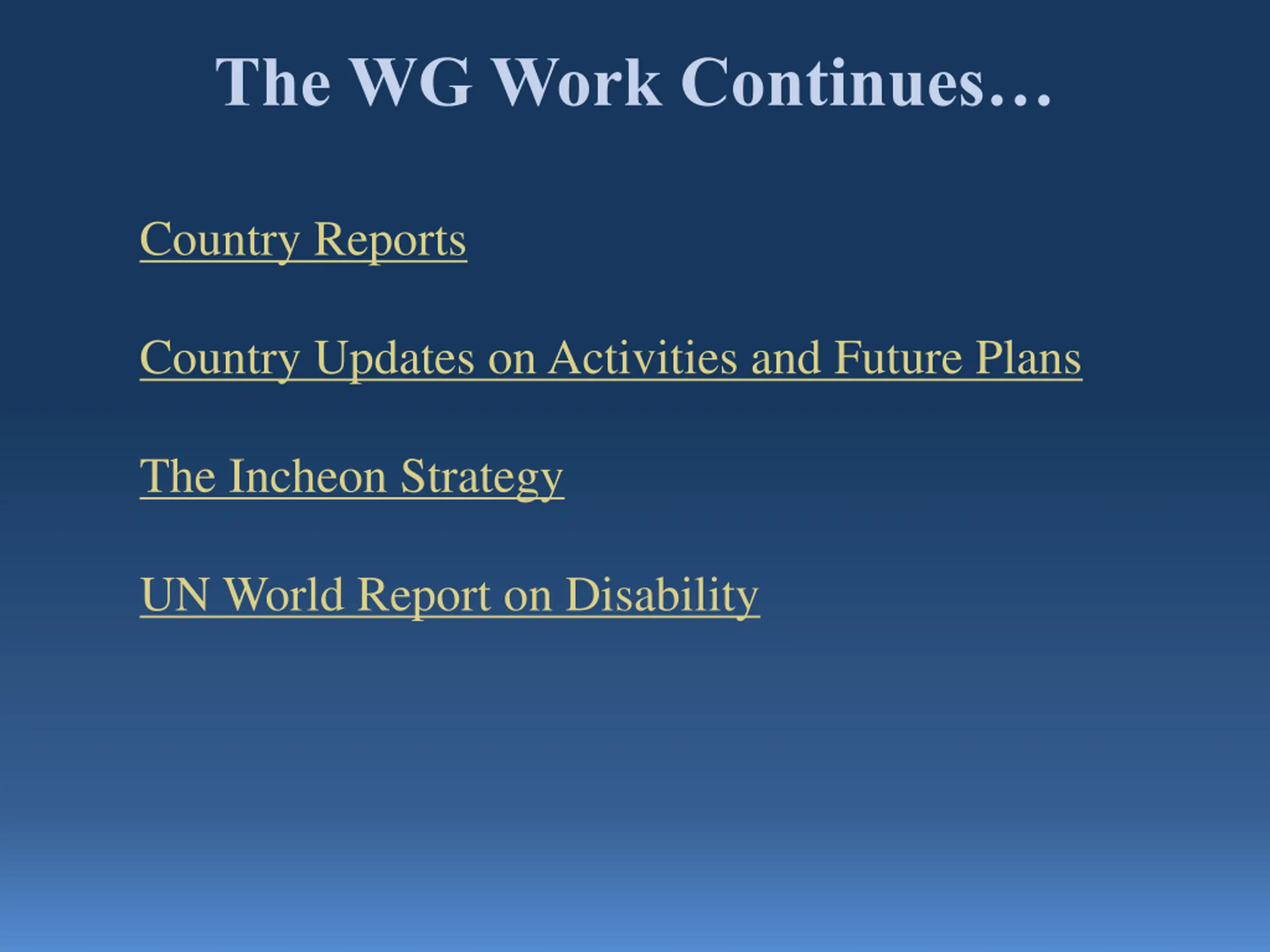 The WG Work Continues…

Country Reports

Country Updates on Activities and Future Plans

The Incheon Strategy

UN World Report on Disability